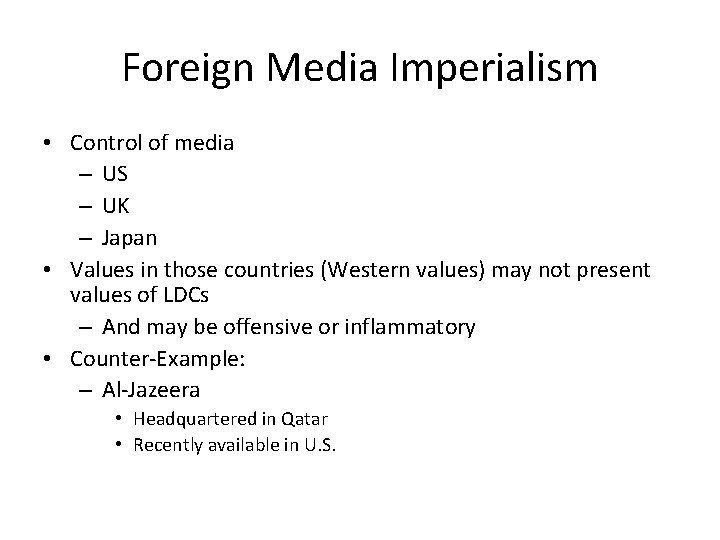 Foreign Media Imperialism

• Control of media
  – US
  – UK
  – Japan
• Values in those countries (Western values) may not present values of LDCs
  – And may be offensive or inflammatory
• Counter-Example:
  – Al-Jazeera
    • Headquartered in Qatar
    • Recently available in U.S.